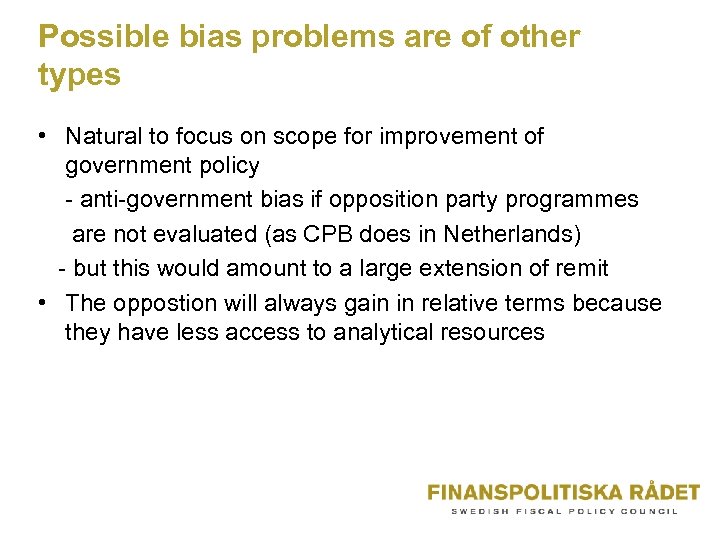 Possible bias problems are of other types

• Natural to focus on scope for improvement of government policy

- anti-government bias if opposition party programmes are not evaluated (as CPB does in Netherlands)

- but this would amount to a large extension of remit

• The oppostion will always gain in relative terms because they have less access to analytical resources

FINANSPOLITISKA RÅDET
SWEDISH FISCAL POLICY COUNCIL